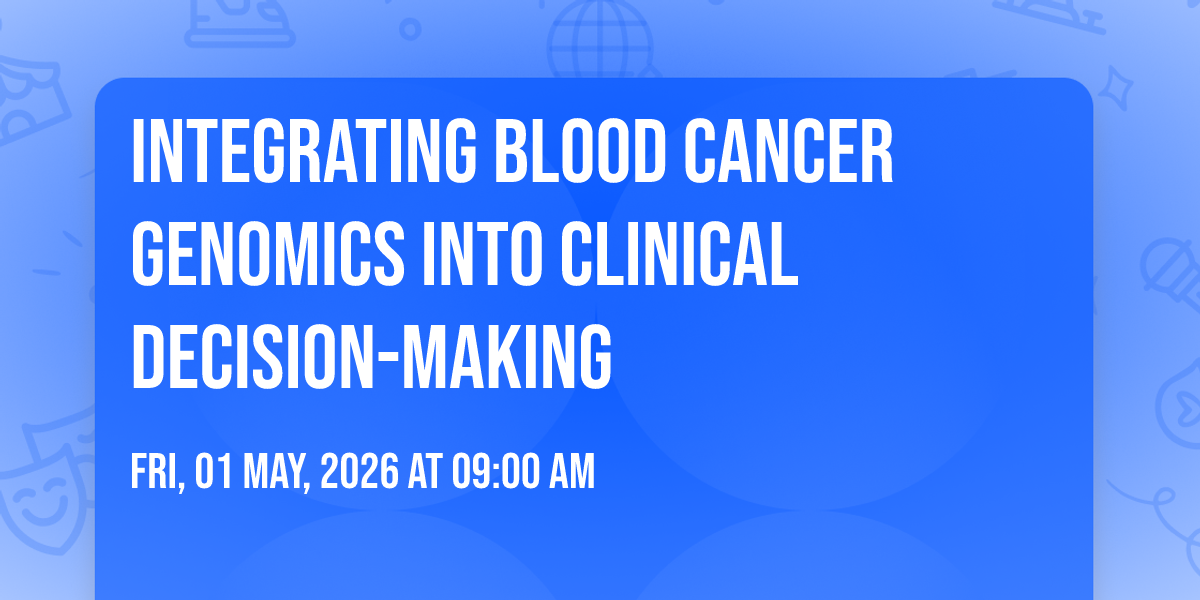 INTEGRATING BLOOD CANCER GENOMICS INTO CLINICAL DECISION-MAKING

FRI, 01 MAY, 2026 AT 09:00 AM